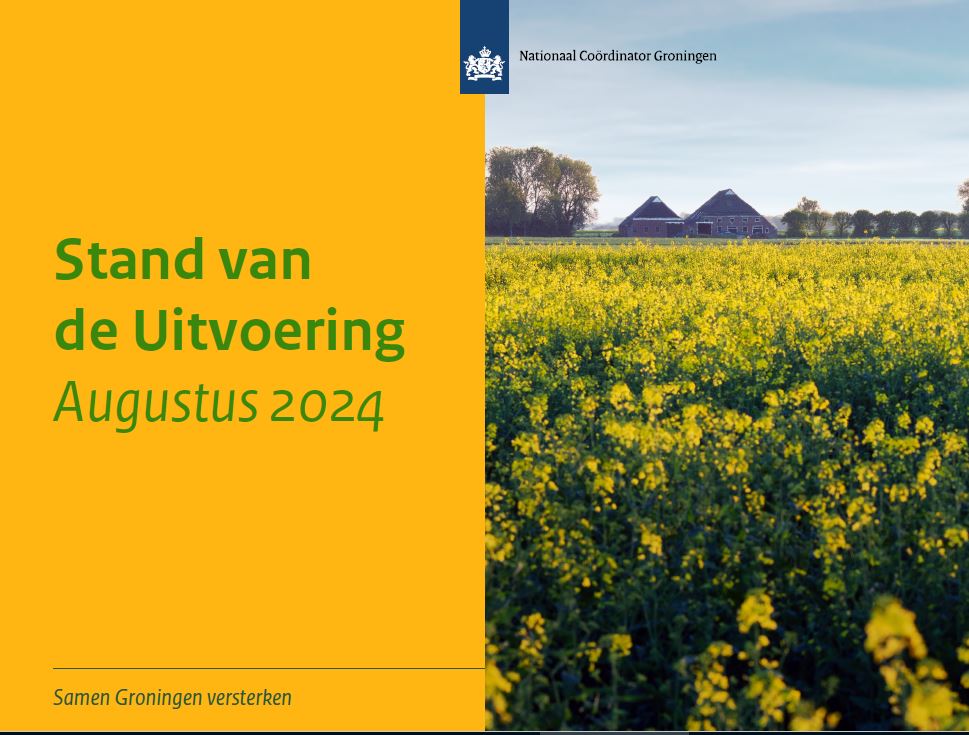 Nationaal Coördinator Groningen

Stand van de Uitvoering
Augustus 2024

Samen Groningen versterken